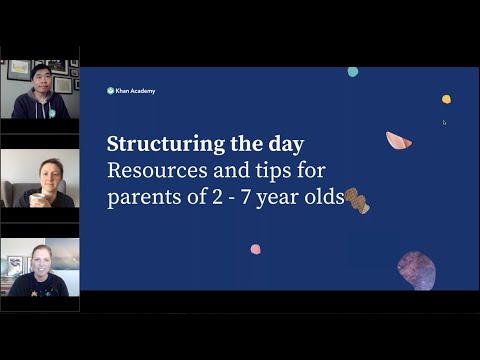 Khan Academy

**Structuring the day**
Resources and tips for parents of 2 - 7 year olds